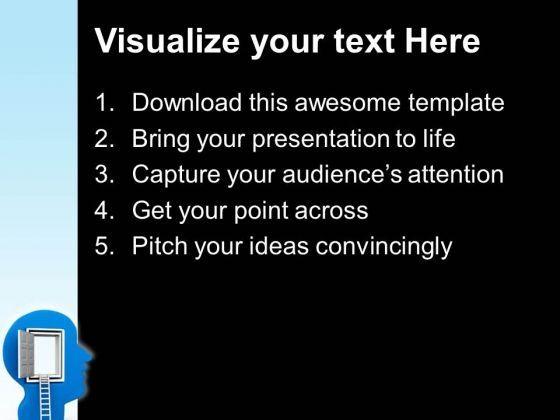 Visualize your text Here

1. Download this awesome template
2. Bring your presentation to life
3. Capture your audience’s attention
4. Get your point across
5. Pitch your ideas convincingly